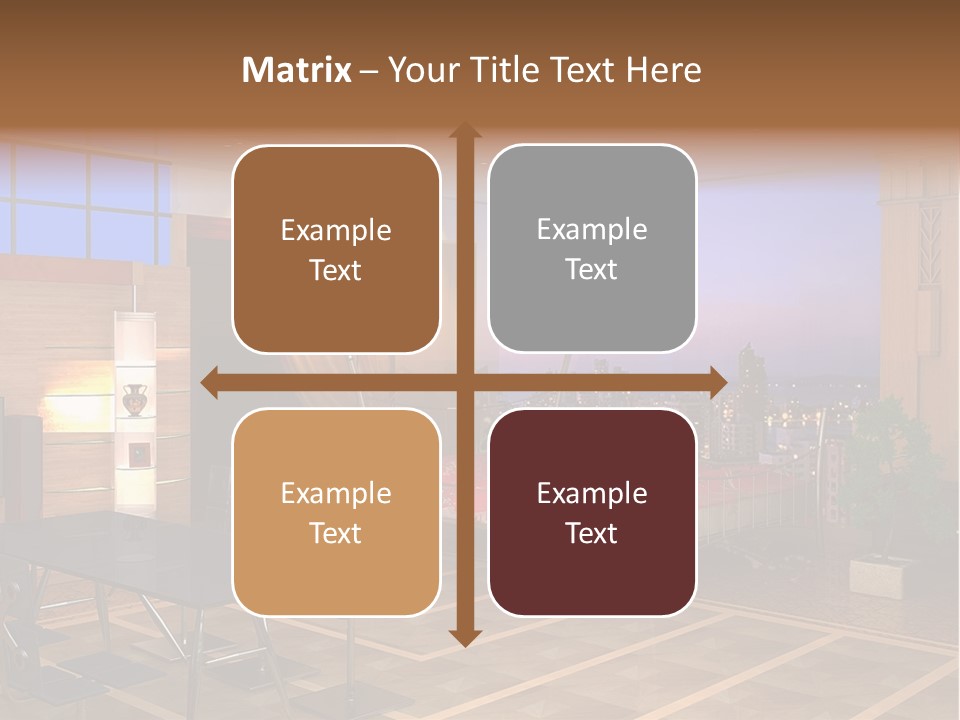 Matrix – Your Title Text Here

Example Text

Example Text

Example Text

Example Text